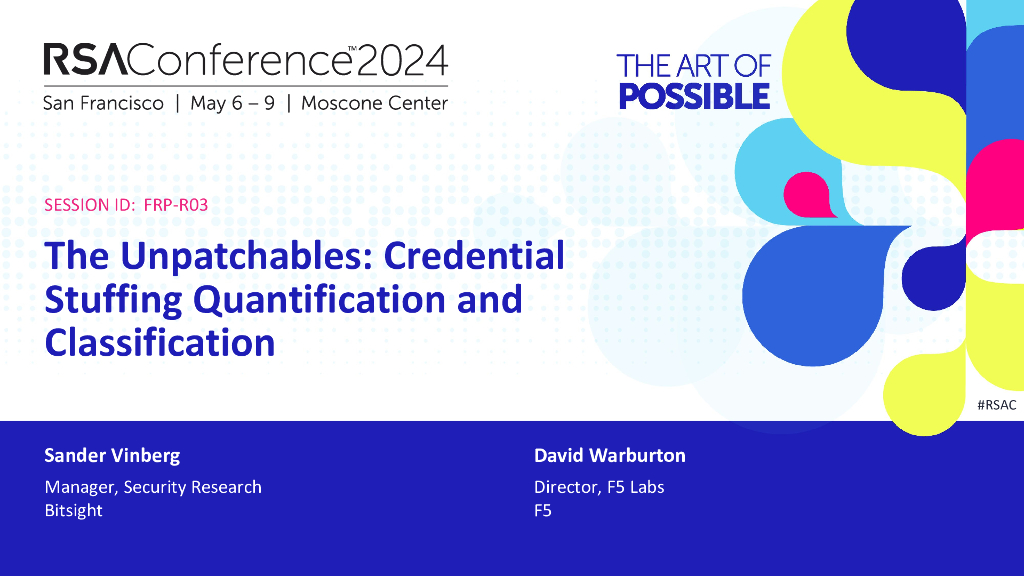 RSAConference™2024
San Francisco | May 6 – 9 | Moscone Center

THE ART OF
POSSIBLE

SESSION ID: FRP-R03

The Unpatchables: Credential Stuffing Quantification and Classification

#RSAC

Sander Vinberg
Manager, Security Research
Bitsight

David Warburton
Director, F5 Labs
F5